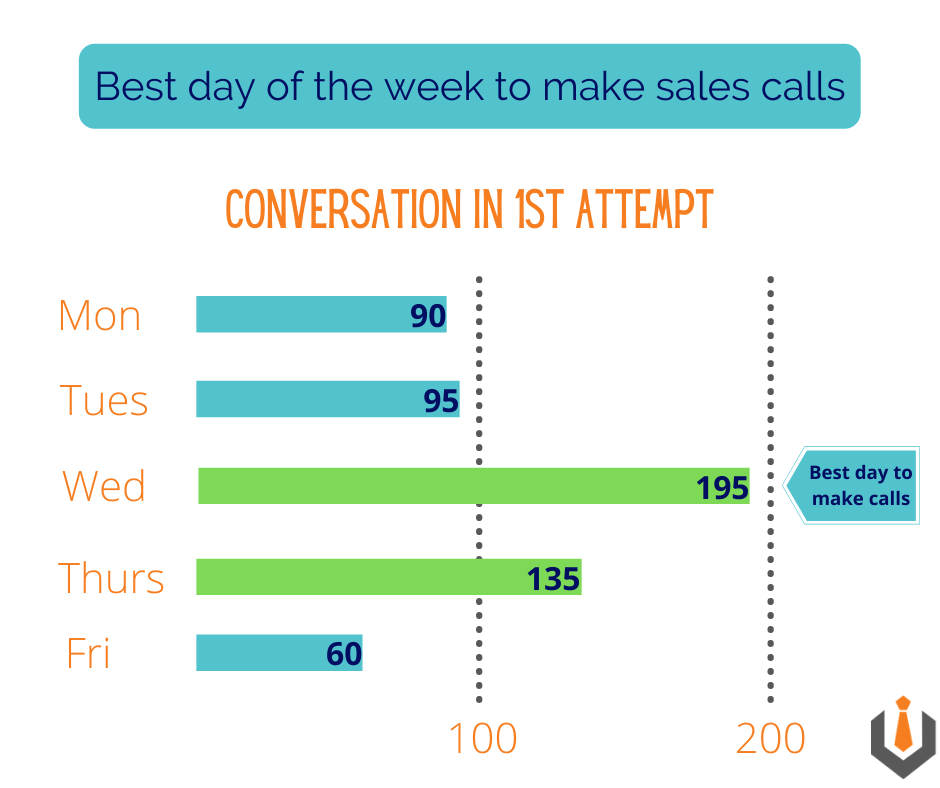 Best day of the week to make sales calls

CONVERSATION IN 1ST ATTEMPT

Mon 90

Tues 95

Wed 195

Best day to make calls

Thurs 135

Fri 60

100

200